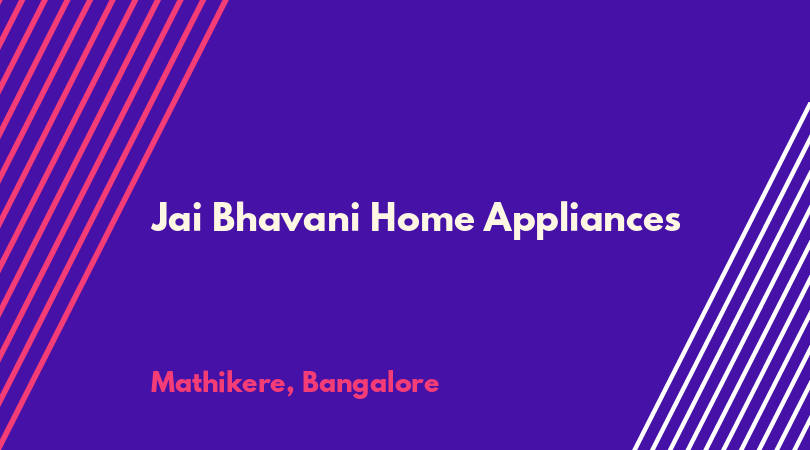 Jai Bhavani Home Appliances

Mathikere, Bangalore